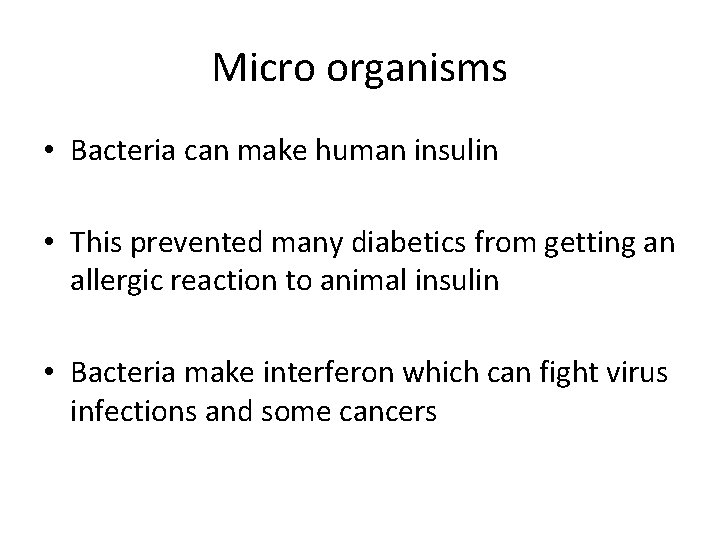 Micro organisms

• Bacteria can make human insulin

• This prevented many diabetics from getting an allergic reaction to animal insulin

• Bacteria make interferon which can fight virus infections and some cancers